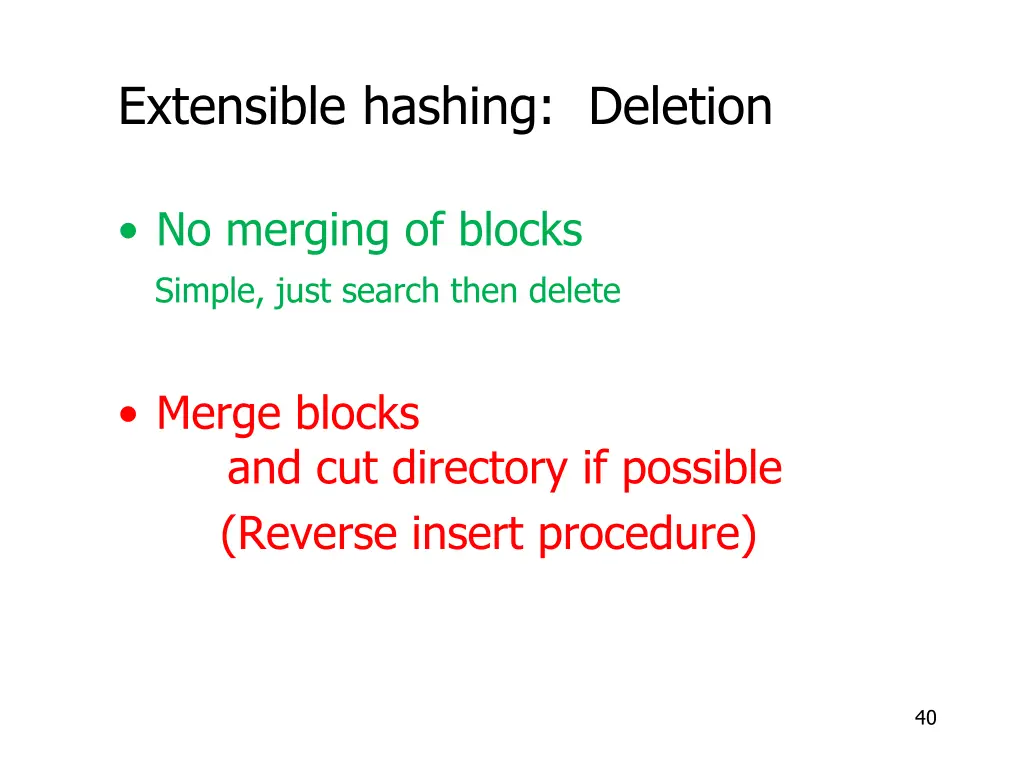 Extensible hashing: Deletion

• No merging of blocks
Simple, just search then delete

• Merge blocks
and cut directory if possible
(Reverse insert procedure)

40